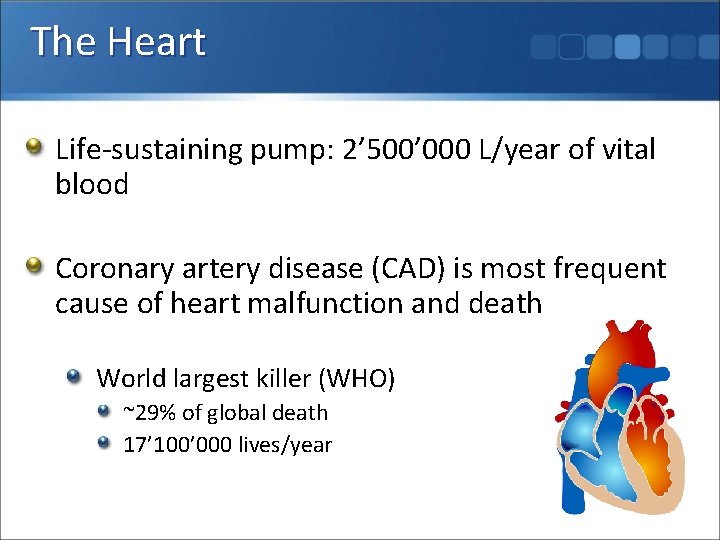 The Heart

Life-sustaining pump: 2’500’000 L/year of vital blood

Coronary artery disease (CAD) is most frequent cause of heart malfunction and death

World largest killer (WHO)

~29% of global death

17’100’000 lives/year